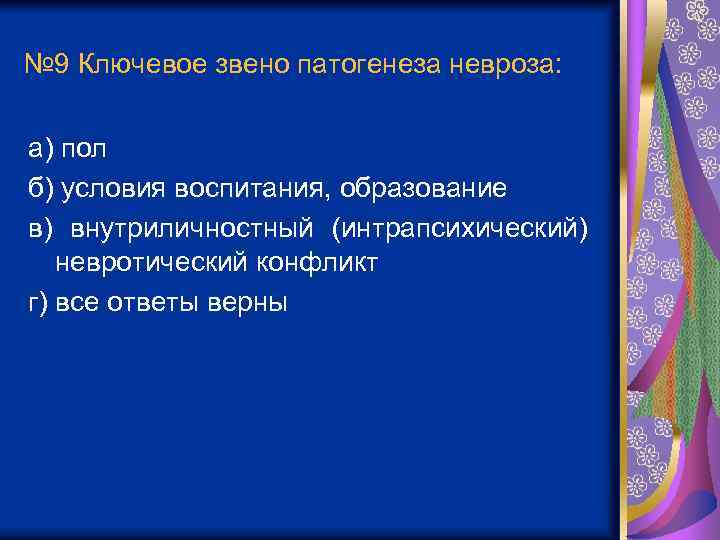 №9 Ключевое звено патогенеза невроза:

а) пол
б) условия воспитания, образование
в) внутриличностный (интрапсихический) невротический конфликт
г) все ответы верны